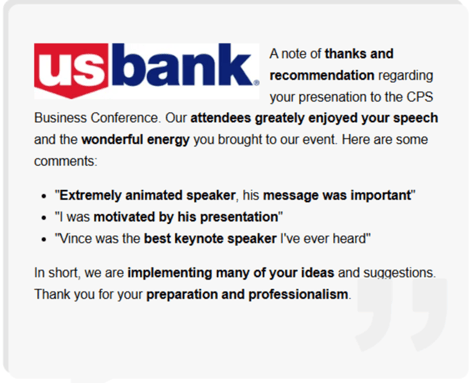 usbank

A note of thanks and recommendation regarding your presenation to the CPS Business Conference. Our attendees greately enjoyed your speech and the wonderful energy you brought to our event. Here are some comments:

- "Extremely animated speaker, his message was important"
- "I was motivated by his presentation"
- "Vince was the best keynote speaker I've ever heard"

In short, we are implementing many of your ideas and suggestions. Thank you for your preparation and professionalism.